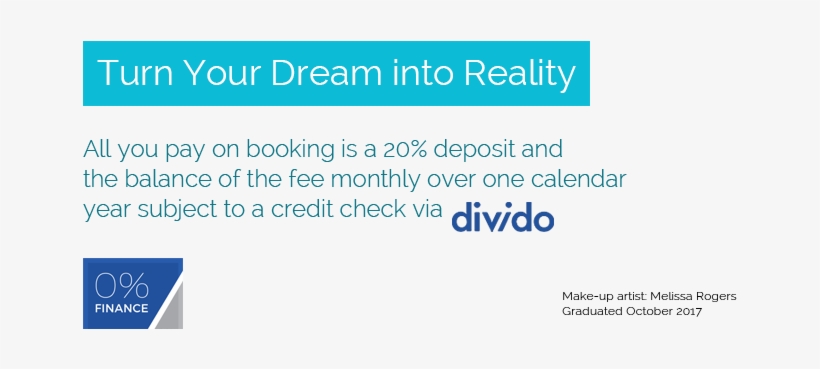 Turn Your Dream into Reality

All you pay on booking is a 20% deposit and the balance of the fee monthly over one calendar year subject to a credit check via divido

0%
FINANCE

Make-up artist: Melissa Rogers
Graduated October 2017